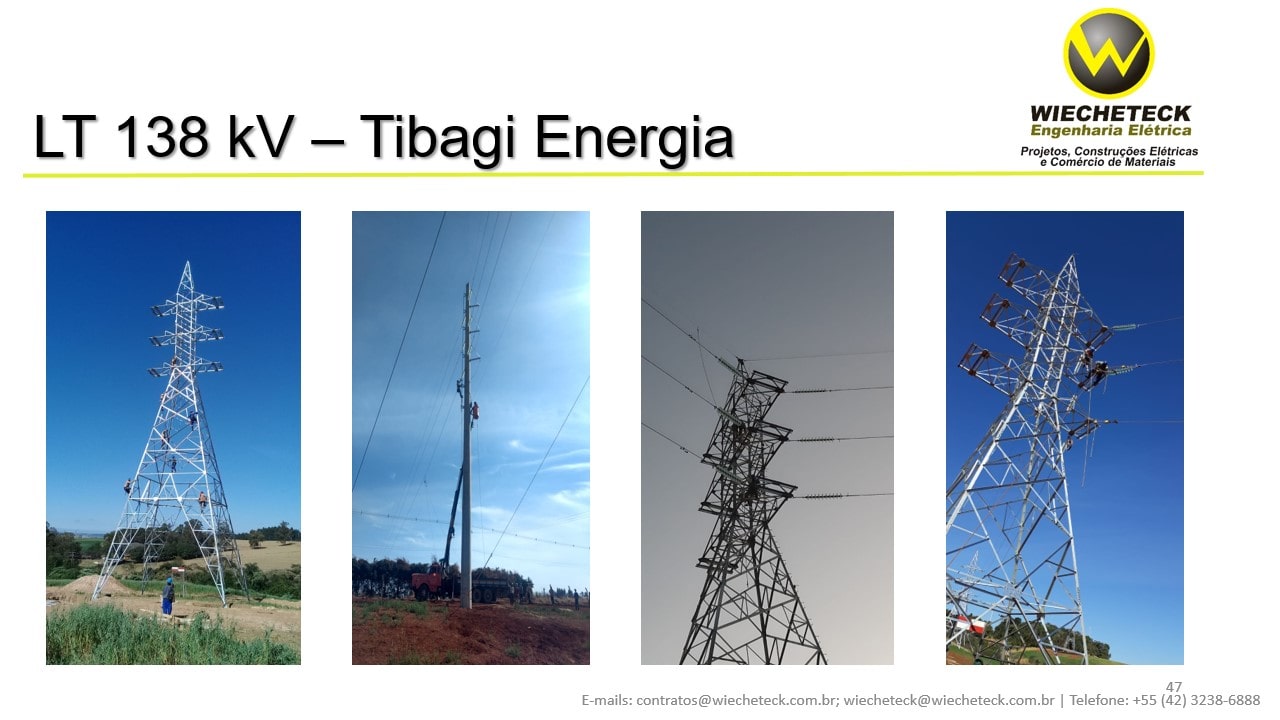 LT 138 kV – Tibagi Energia

WIECHETECK
Engenharia Elétrica
Projetos, Construções Elétricas e Comércio de Materiais

47

E-mails: contratos@wiecheteck.com.br; wiecheteck@wiecheteck.com.br | Telefone: +55 (42) 3238-6888